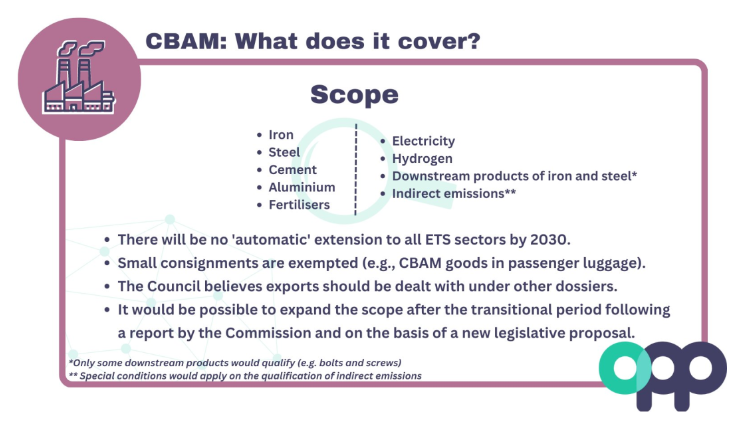 CBAM: What does it cover?

Scope

- Iron
- Steel
- Cement
- Aluminium
- Fertilisers

- Electricity
- Hydrogen
- Downstream products of iron and steel*
- Indirect emissions**

- There will be no 'automatic' extension to all ETS sectors by 2030.
- Small consignments are exempted (e.g., CBAM goods in passenger luggage).
- The Council believes exports should be dealt with under other dossiers.
- It would be possible to expand the scope after the transitional period following a report by the Commission and on the basis of a new legislative proposal.

*Only some downstream products would qualify (e.g. bolts and screws)
** Special conditions would apply on the qualification of indirect emissions

opp